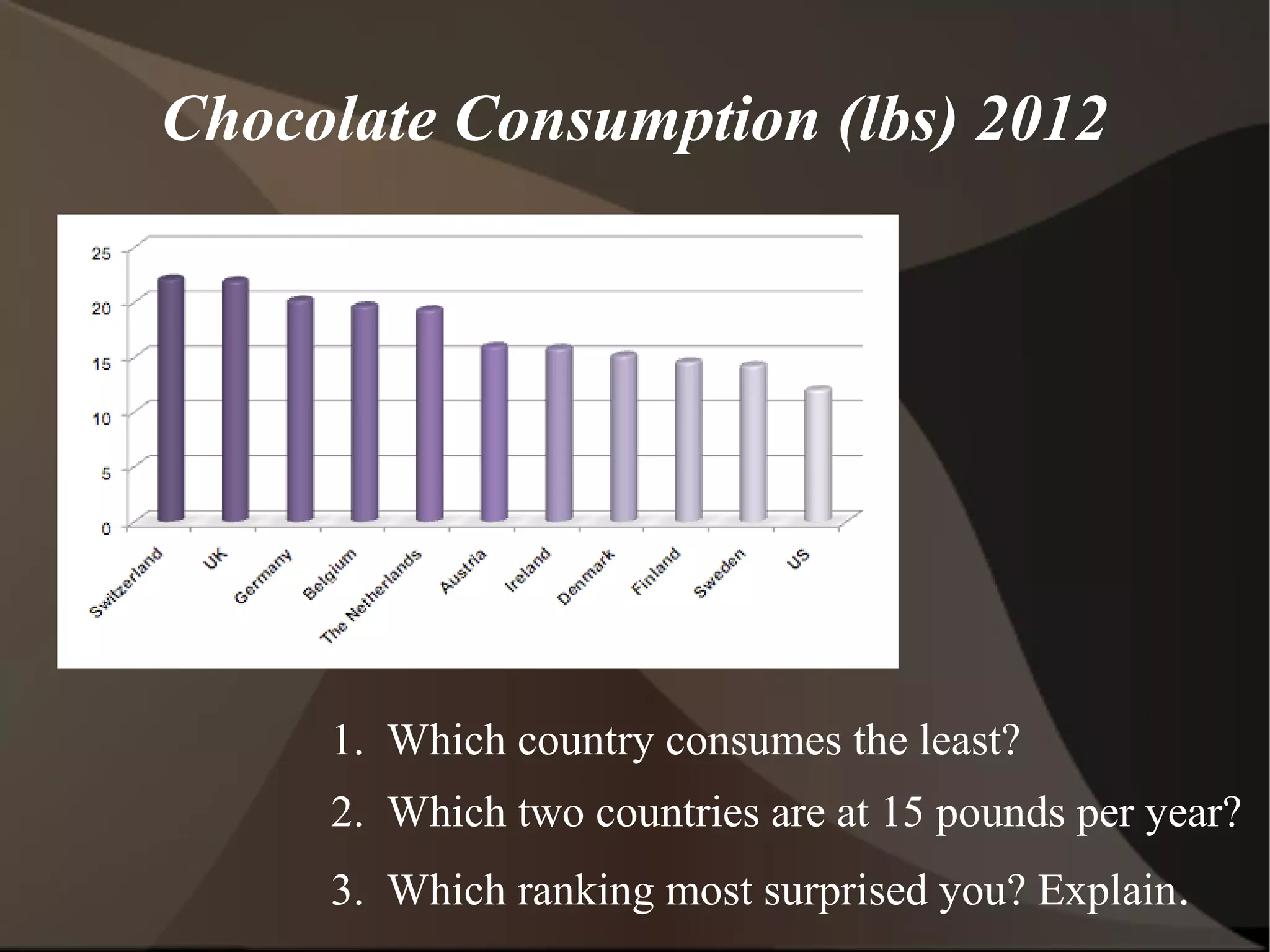 Chocolate Consumption (lbs) 2012

25
20
15
10
5
0

Switzerland
UK
Germany
Belgium
The Netherlands
Austria
Ireland
Denmark
Finland
Sweden
US

1. Which country consumes the least?
2. Which two countries are at 15 pounds per year?
3. Which ranking most surprised you? Explain.